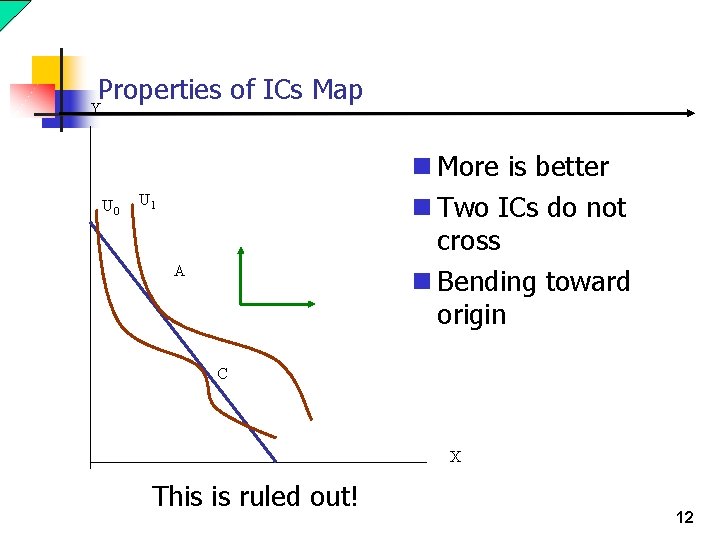 Properties of ICs Map

Y

$U_0$ $U_1$

A

C

X

This is ruled out!

More is better

Two ICs do not cross

Bending toward origin

12